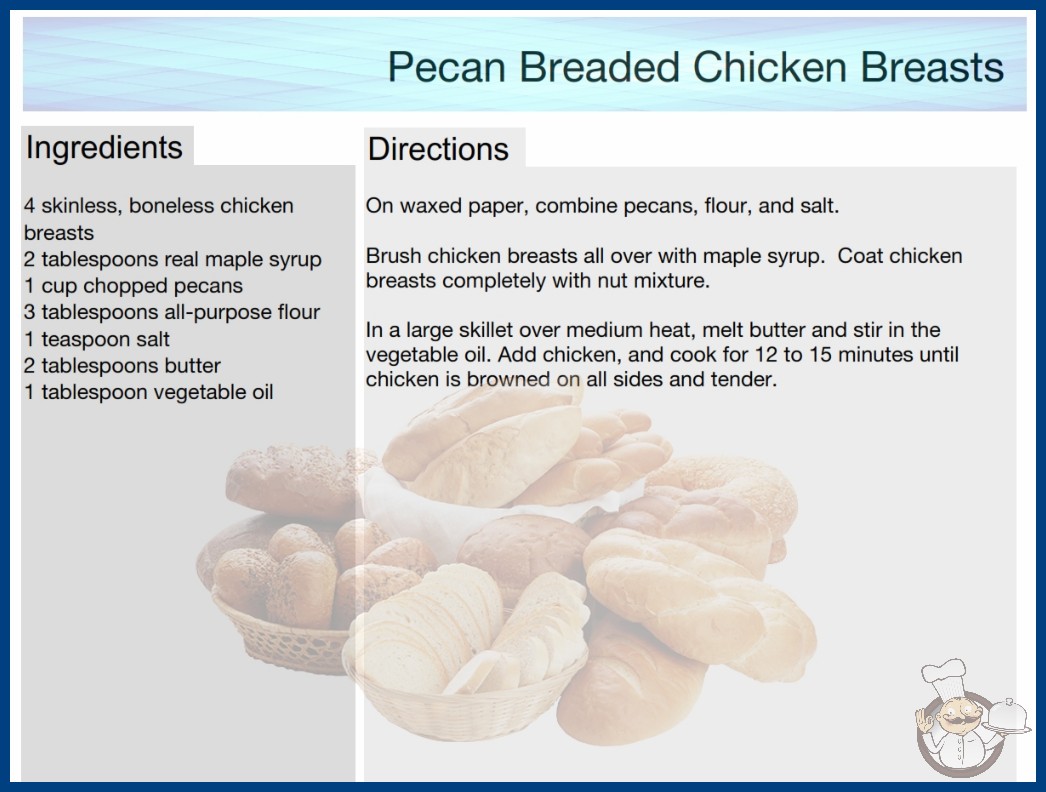 Pecan Breaded Chicken Breasts

Ingredients

4 skinless, boneless chicken breasts
2 tablespoons real maple syrup
1 cup chopped pecans
3 tablespoons all-purpose flour
1 teaspoon salt
2 tablespoons butter
1 tablespoon vegetable oil

Directions

On waxed paper, combine pecans, flour, and salt.

Brush chicken breasts all over with maple syrup. Coat chicken breasts completely with nut mixture.

In a large skillet over medium heat, melt butter and stir in the vegetable oil. Add chicken, and cook for 12 to 15 minutes until chicken is browned on all sides and tender.